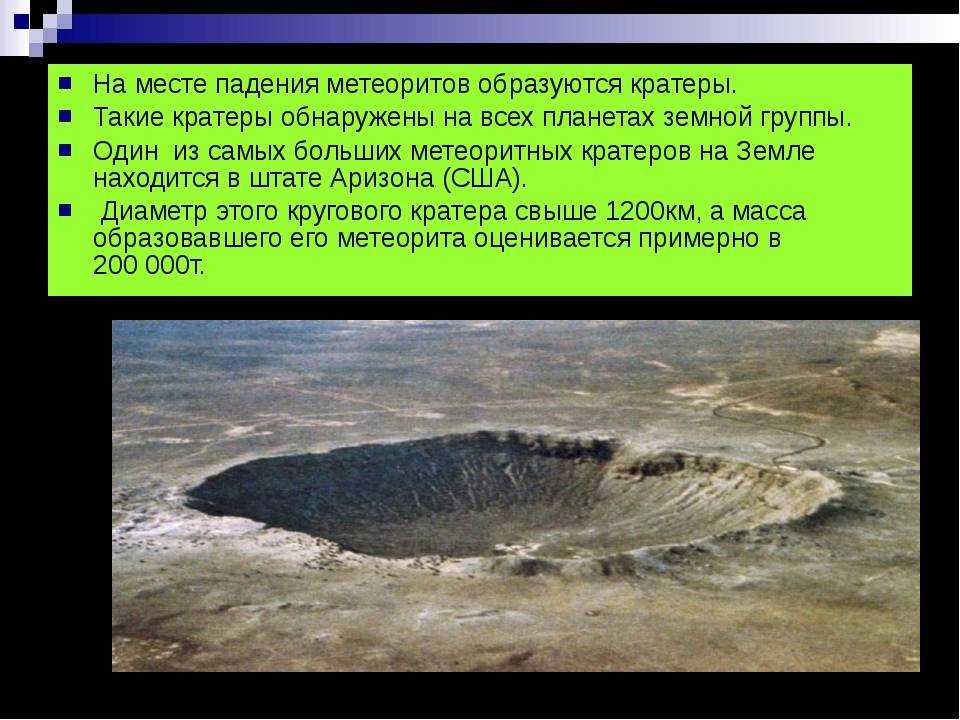 На месте падения метеоритов образуются кратеры.

Такие кратеры обнаружены на всех планетах земной группы.

Один из самых больших метеоритных кратеров на Земле находится в штате Аризона (США).

Диаметр этого кругового кратера свыше 1200км, а масса образовавшего его метеорита оценивается примерно в 200 000т.